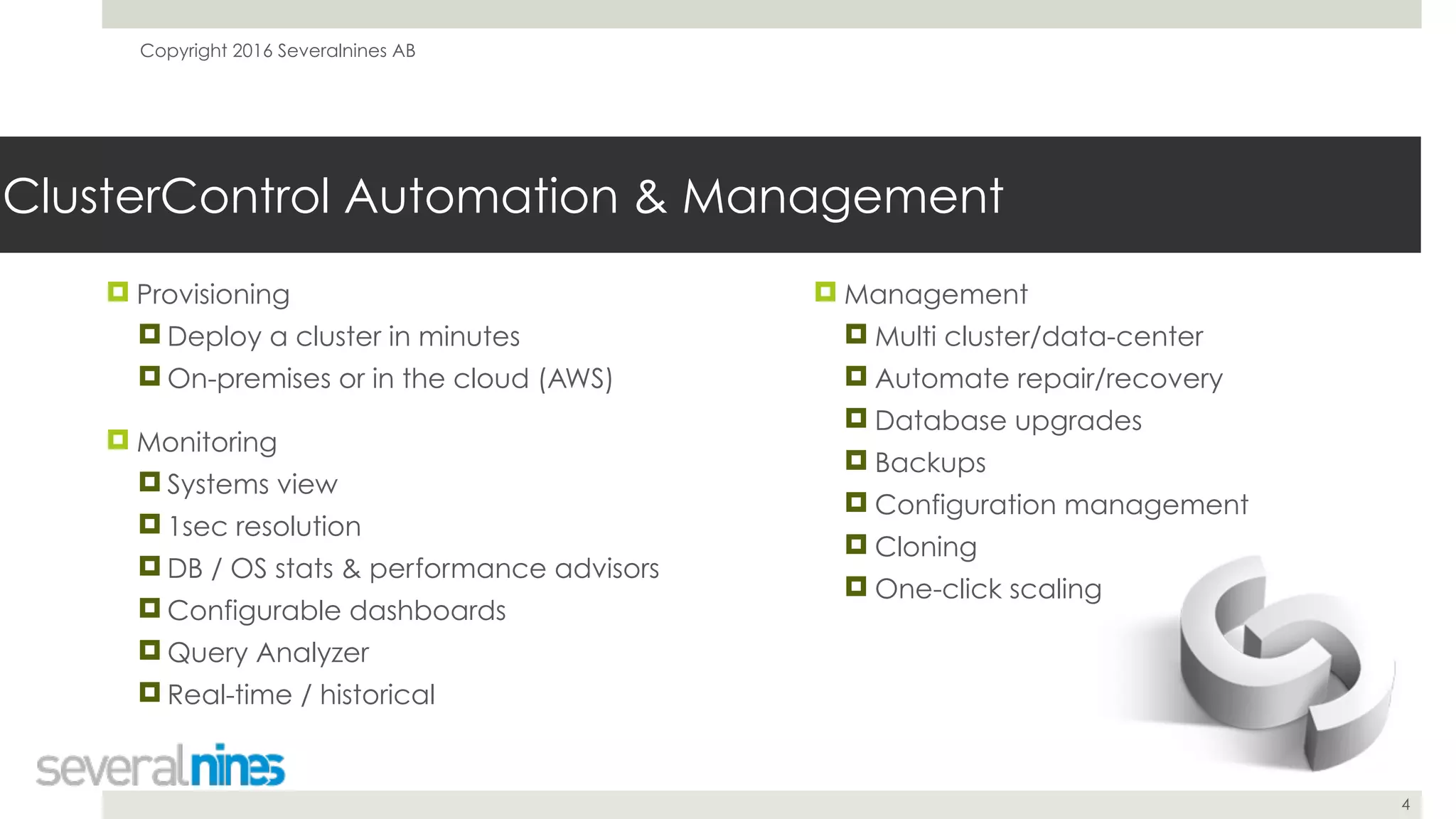 Copyright 2016 Severalnines AB

ClusterControl Automation & Management

Provisioning
Deploy a cluster in minutes
On-premises or in the cloud (AWS)

Monitoring
Systems view
1sec resolution
DB / OS stats & performance advisors
Configurable dashboards
Query Analyzer
Real-time / historical

Management
Multi cluster/data-center
Automate repair/recovery
Database upgrades
Backups
Configuration management
Cloning
One-click scaling

severalnines

4